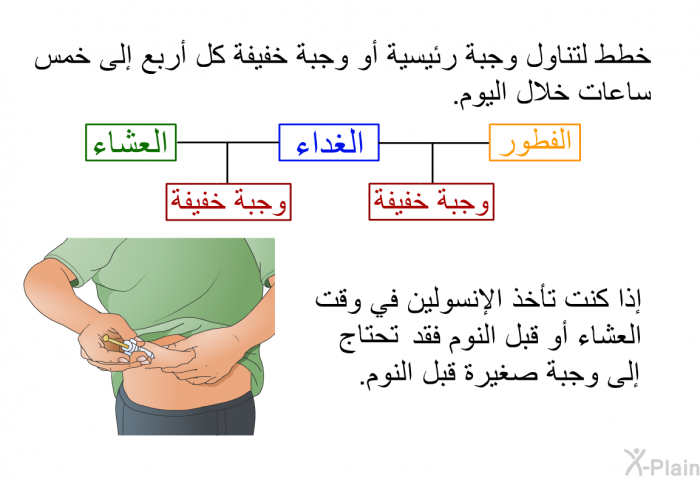 خطط لتناول وجبة رئيسية أو وجبة خفيفة كل أربع إلى خمس ساعات خلال اليوم.

الفطور
الغداء
العشاء
وجبة خفيفة
وجبة خفيفة

إذا كنت تأخذ الإنسولين في وقت العشاء أو قبل النوم فقد تحتاج إلى وجبة صغيرة قبل النوم.

X-Plain